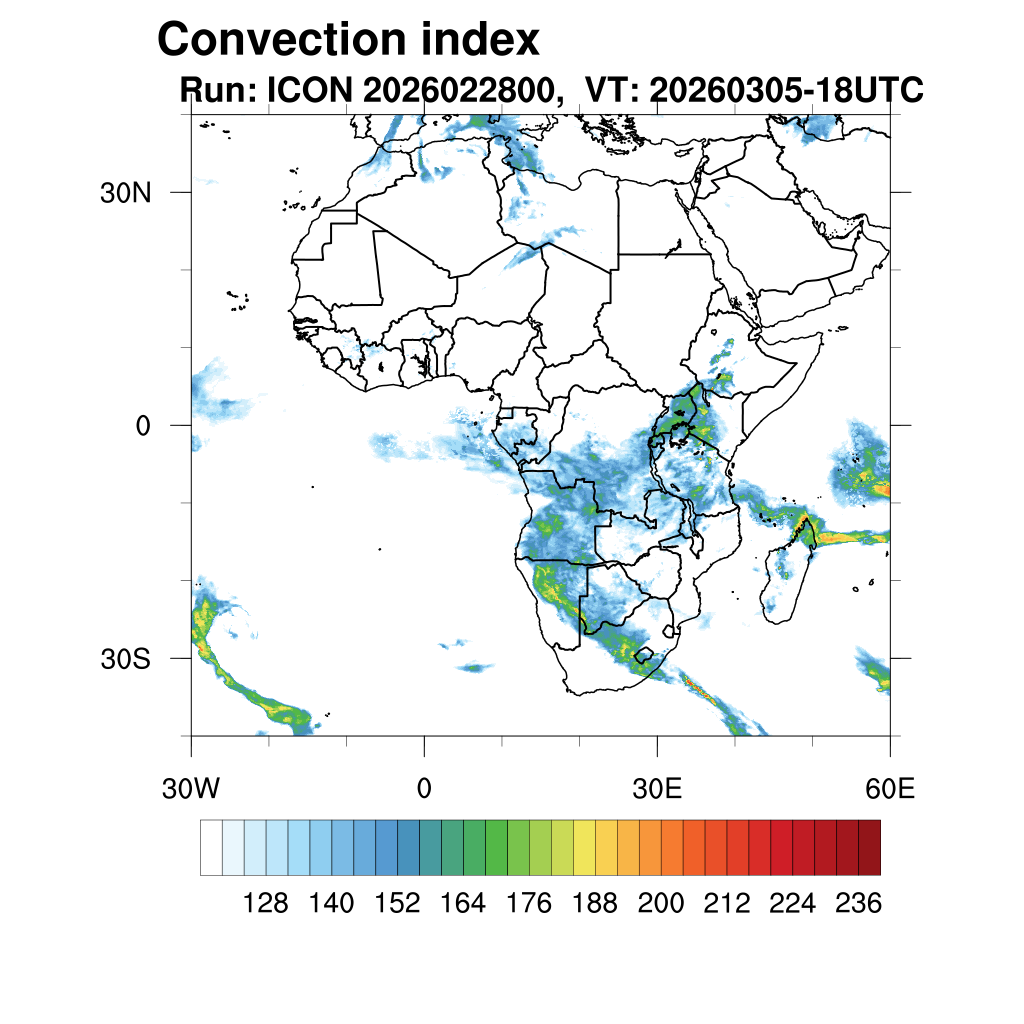 Convection index
Run: ICON 2026022800, VT: 20260305-18UTC

30N
0
30S

30W
0
30E
60E

128 140 152 164 176 188 200 212 224 236